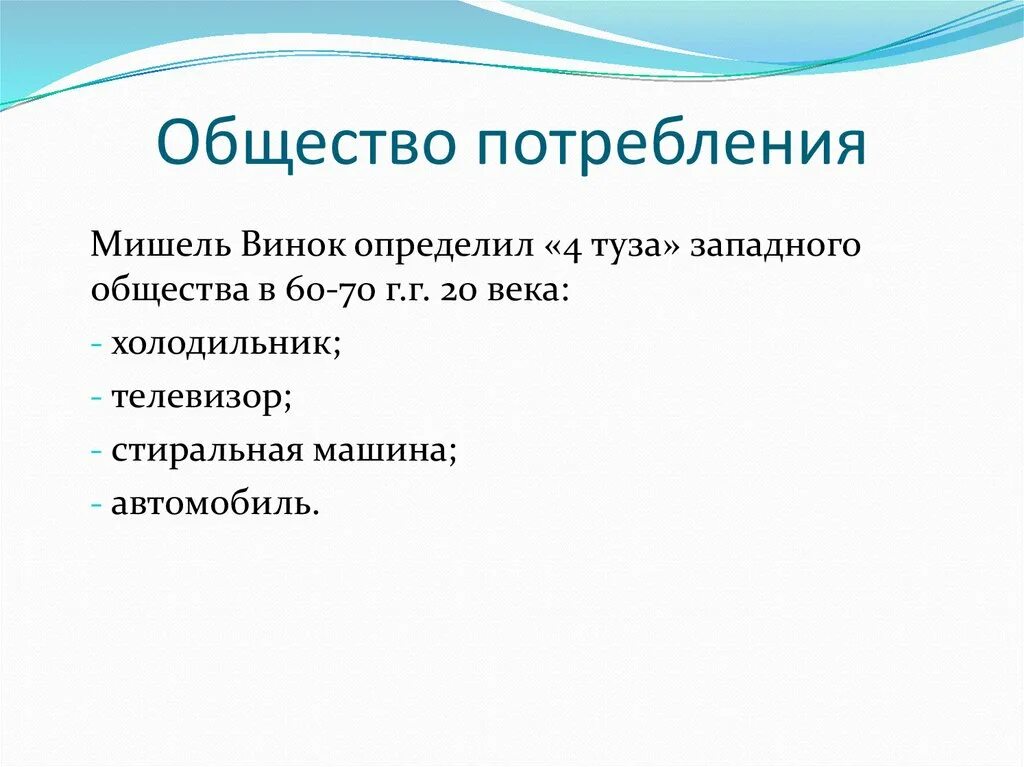 Общество потребления

Мишель Винок определил «4 туза» западного общества в 60-70 г.г. 20 века:

- холодильник;
- телевизор;
- стиральная машина;
- автомобиль.